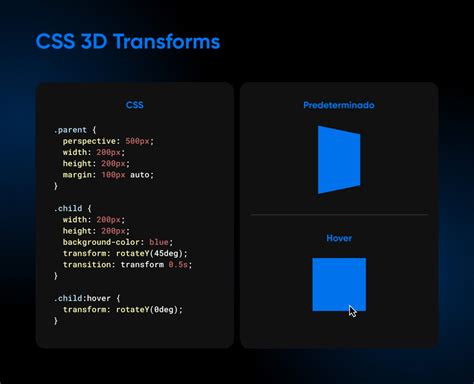 CSS 3D Transforms

CSS

.parent {
  perspective: 500px;
  width: 200px;
  height: 200px;
  margin: 100px auto;
}

.child {
  width: 200px;
  height: 200px;
  background-color: blue;
  transform: rotateY(45deg);
  transition: transform 0.5s;
}

.child:hover {
  transform: rotateY(0deg);
}

Predeterminado

Hover